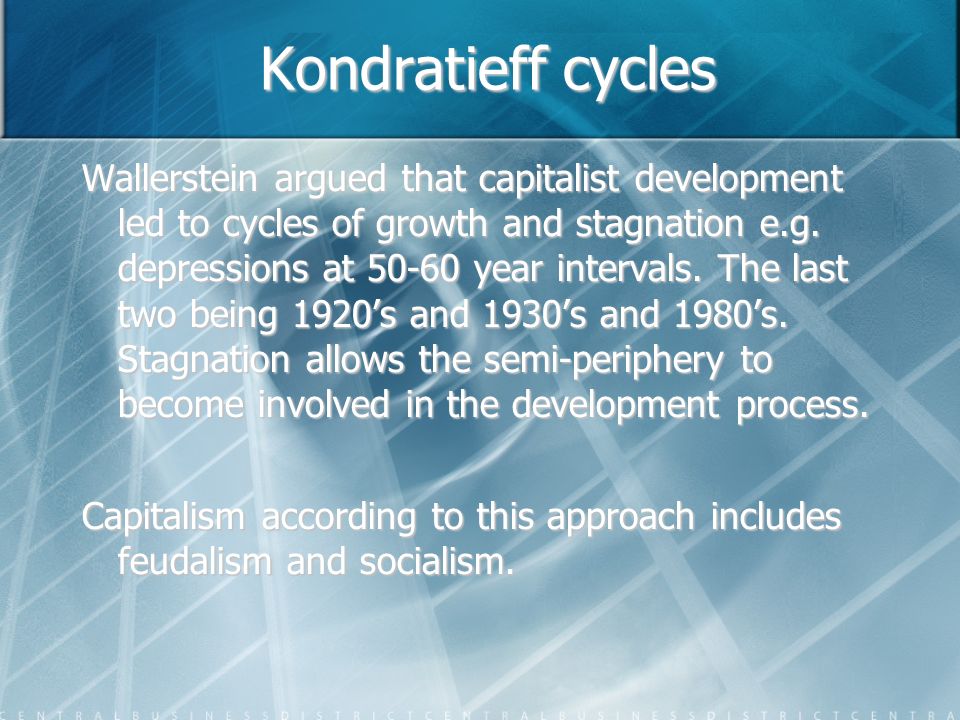 Kondratieff cycles

Wallerstein argued that capitalist development led to cycles of growth and stagnation e.g. depressions at 50-60 year intervals. The last two being 1920’s and 1930’s and 1980’s. Stagnation allows the semi-periphery to become involved in the development process.

Capitalism according to this approach includes feudalism and socialism.

CENTRALBUSINESSDISTRICTCENTRALBUSINESSDISTRICTCENTRA